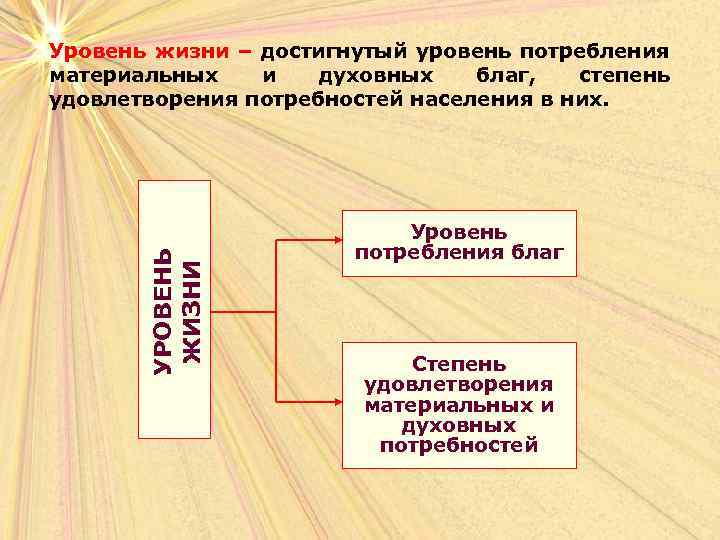 Уровень жизни – достигнутый уровень потребления материальных и духовных благ, степень удовлетворения потребностей населения в них.

УРОВЕНЬ ЖИЗНИ

Уровень потребления благ

Степень удовлетворения материальных и духовных потребностей